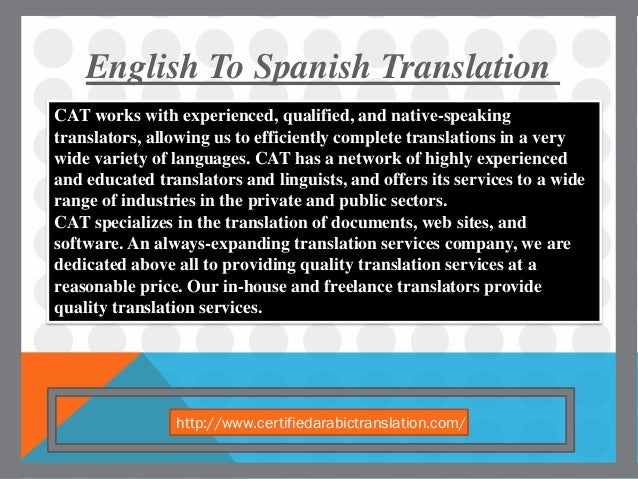 English To Spanish Translation

CAT works with experienced, qualified, and native-speaking translators, allowing us to efficiently complete translations in a very wide variety of languages. CAT has a network of highly experienced and educated translators and linguists, and offers its services to a wide range of industries in the private and public sectors.
CAT specializes in the translation of documents, web sites, and software. An always-expanding translation services company, we are dedicated above all to providing quality translation services at a reasonable price. Our in-house and freelance translators provide quality translation services.

http://www.certifiedarabictranslation.com/